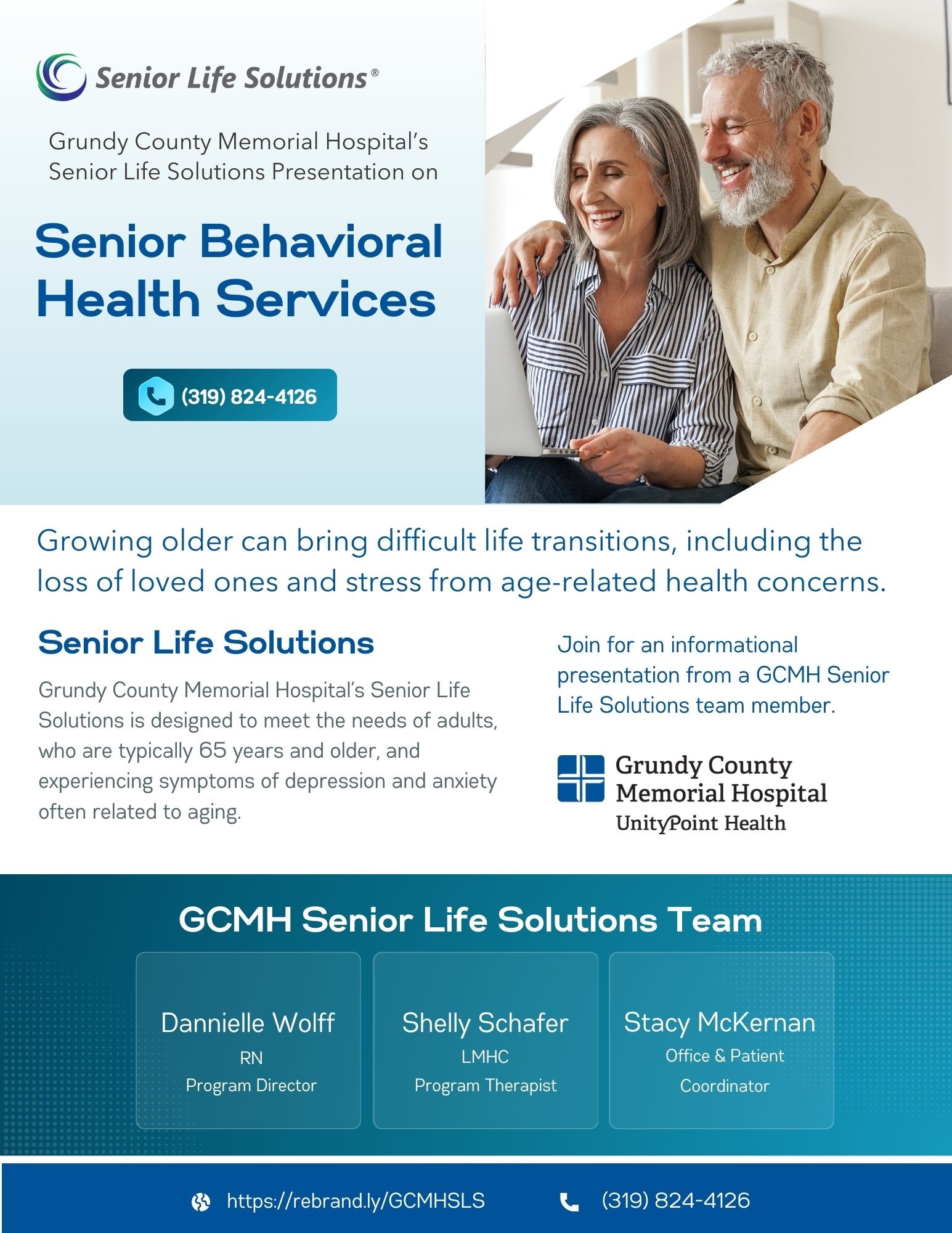 Senior Life Solutions®

Grundy County Memorial Hospital's Senior Life Solutions Presentation on

Senior Behavioral Health Services

(319) 824-4126

Growing older can bring difficult life transitions, including the loss of loved ones and stress from age-related health concerns.

Senior Life Solutions

Grundy County Memorial Hospital's Senior Life Solutions is designed to meet the needs of adults, who are typically 65 years and older, and experiencing symptoms of depression and anxiety often related to aging.

Join for an informational presentation from a GCMH Senior Life Solutions team member.

Grundy County Memorial Hospital
UnityPoint Health

GCMH Senior Life Solutions Team

Dannielle Wolff
RN
Program Director

Shelly Schafer
LMHC
Program Therapist

Stacy McKernan
Office & Patient Coordinator

https://rebrand.ly/GCMHSLS

(319) 824-4126